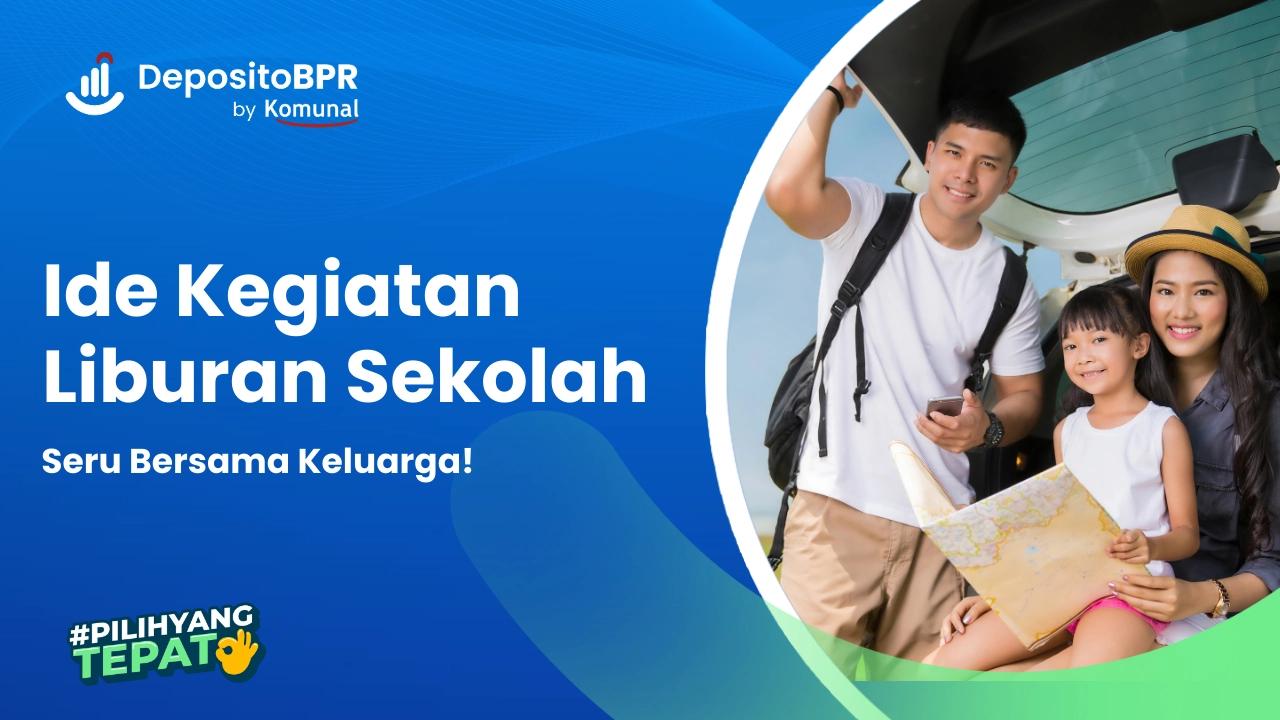 DepositoBPR
by Komunal

Ide Kegiatan Liburan Sekolah

Seru Bersama Keluarga!

#PILIHYANG TEPAT